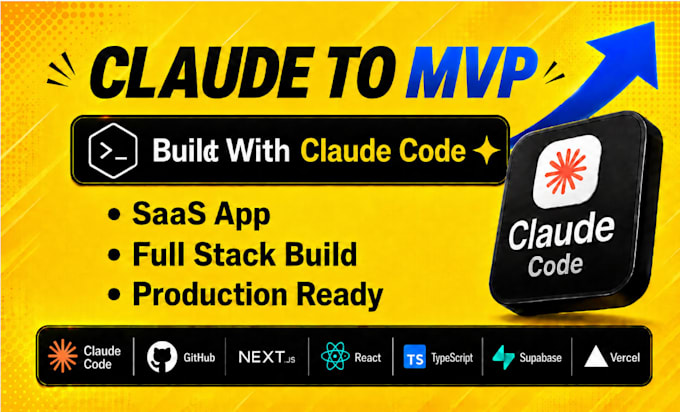 CLAUDE TO MVP

>_ Build With Claude Code

• SaaS App
• Full Stack Build
• Production Ready

Claude Code

Claude Code GitHub NEXT.JS React TS TypeScript Supabase Vercel